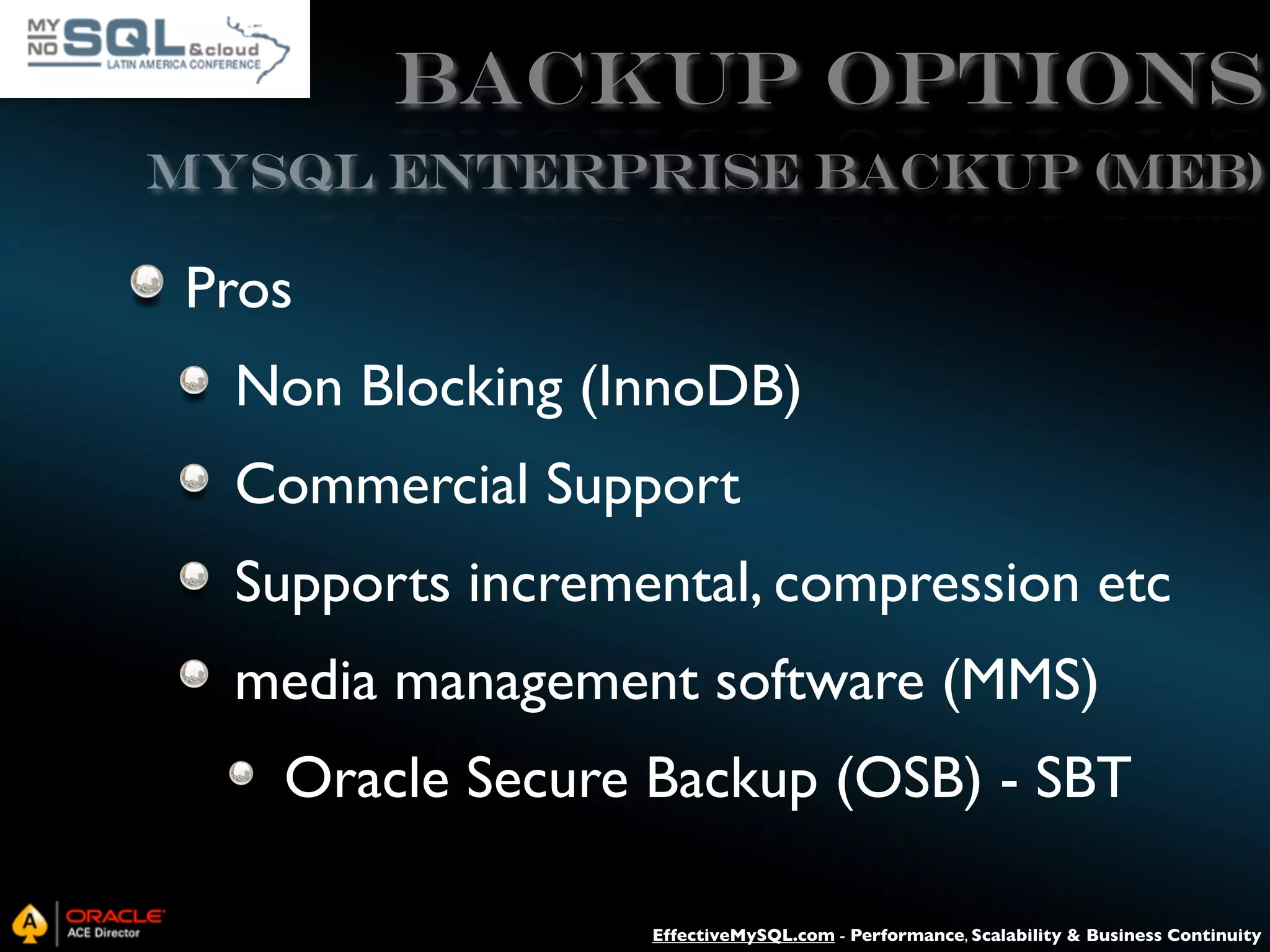 MY NO SQL &cloud LATIN AMERICA CONFERENCE

BACKUP OPTIONS

MYSQL ENTERPRISE BACKUP (MEB)

Pros

Non Blocking (InnoDB)

Commercial Support

Supports incremental, compression etc

media management software (MMS)

Oracle Secure Backup (OSB) - SBT

A ORACLE ACE Director

EffectiveMySQL.com - Performance, Scalability & Business Continuity